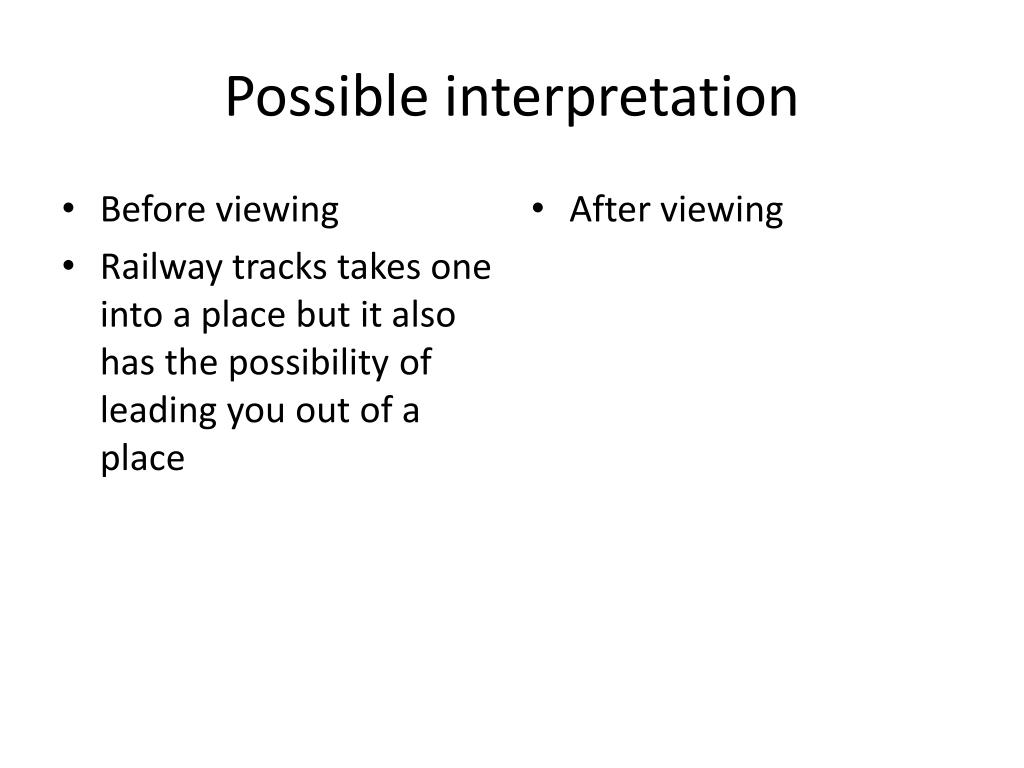 Possible interpretation

• Before viewing
• Railway tracks takes one into a place but it also has the possibility of leading you out of a place

• After viewing